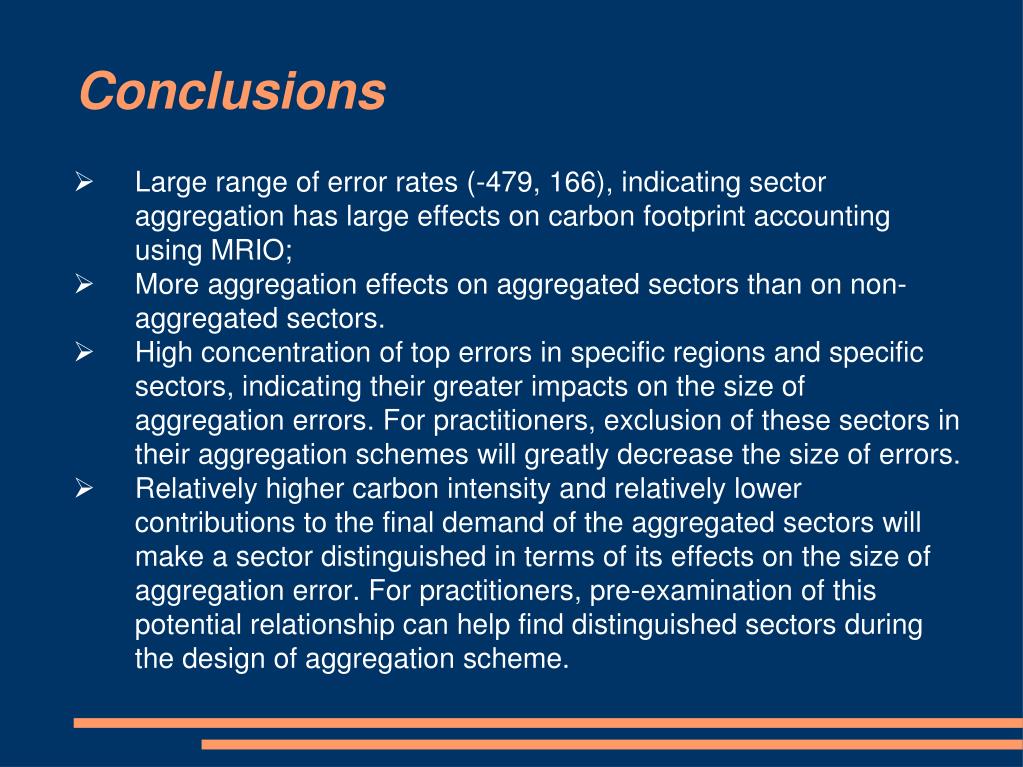 Conclusions

➢ Large range of error rates (-479, 166), indicating sector aggregation has large effects on carbon footprint accounting using MRIO;

➢ More aggregation effects on aggregated sectors than on non-aggregated sectors.

➢ High concentration of top errors in specific regions and specific sectors, indicating their greater impacts on the size of aggregation errors. For practitioners, exclusion of these sectors in their aggregation schemes will greatly decrease the size of errors.

➢ Relatively higher carbon intensity and relatively lower contributions to the final demand of the aggregated sectors will make a sector distinguished in terms of its effects on the size of aggregation error. For practitioners, pre-examination of this potential relationship can help find distinguished sectors during the design of aggregation scheme.